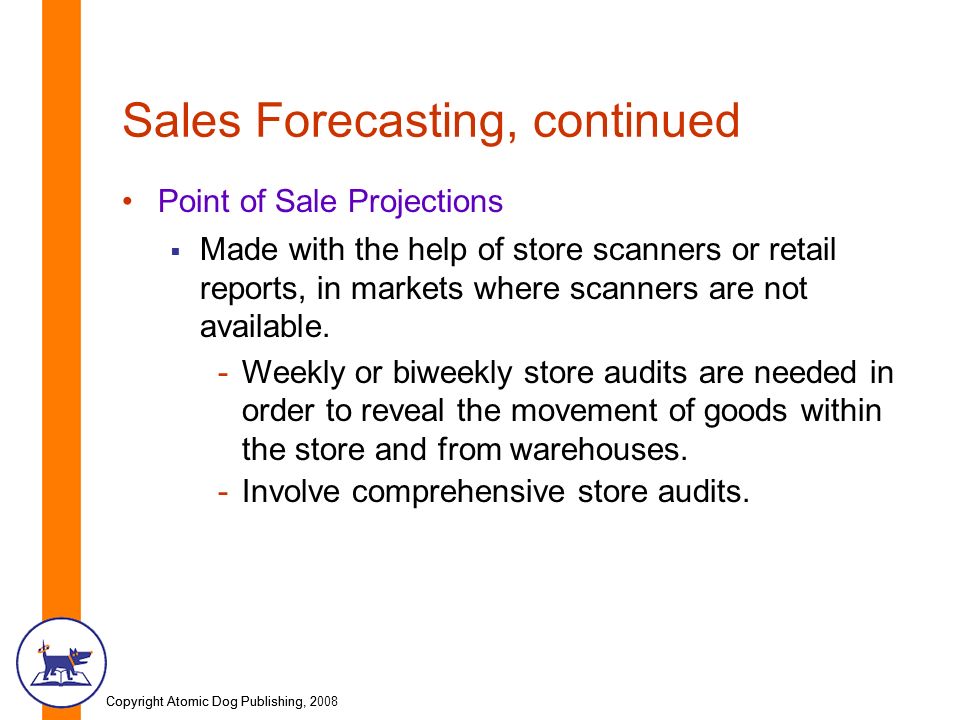 Sales Forecasting, continued

• Point of Sale Projections

▪ Made with the help of store scanners or retail reports, in markets where scanners are not available.

- Weekly or biweekly store audits are needed in order to reveal the movement of goods within the store and from warehouses.

- Involve comprehensive store audits.

Copyright Atomic Dog Publishing, 2008